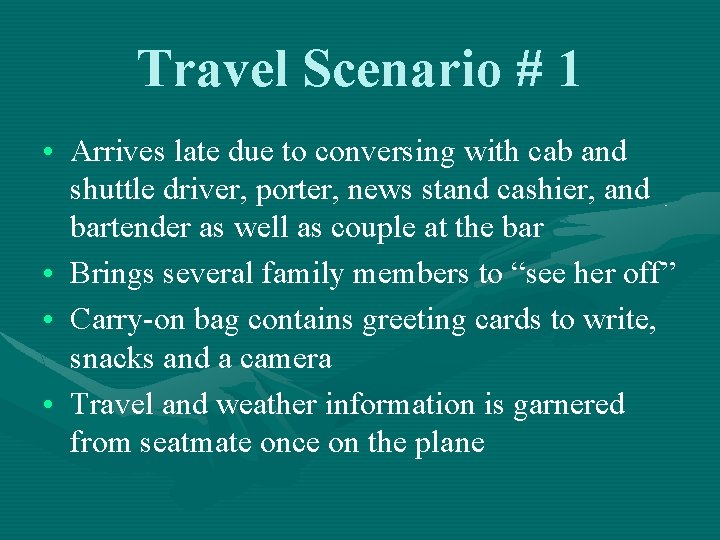 Travel Scenario # 1

• Arrives late due to conversing with cab and shuttle driver, porter, news stand cashier, and bartender as well as couple at the bar
• Brings several family members to “see her off”
• Carry-on bag contains greeting cards to write, snacks and a camera
• Travel and weather information is garnered from seatmate once on the plane